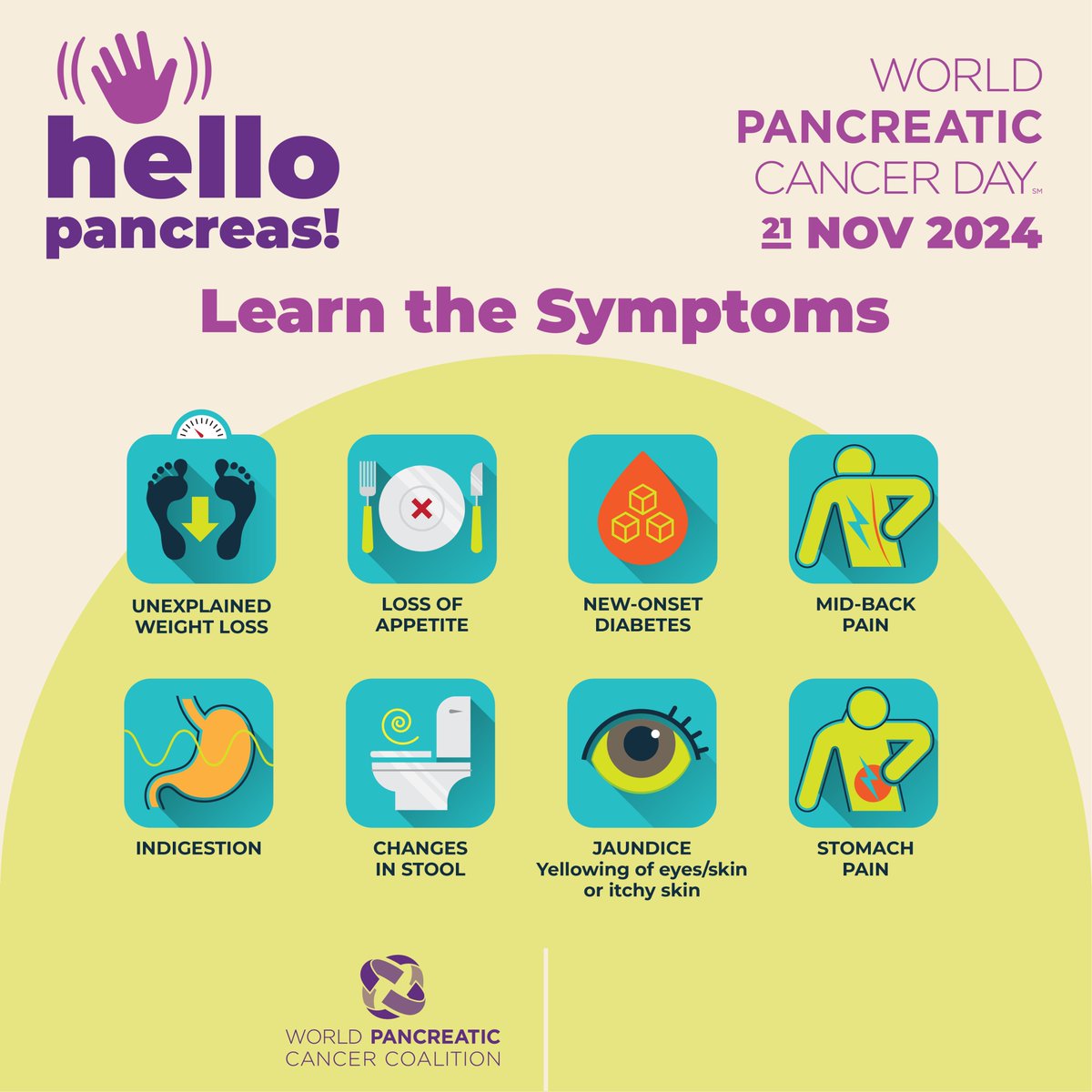 hello pancreas!

WORLD PANCREATIC CANCER DAY℠
21 NOV 2024

Learn the Symptoms

UNEXPLAINED WEIGHT LOSS

LOSS OF APPETITE

NEW-ONSET DIABETES

MID-BACK PAIN

INDIGESTION

CHANGES IN STOOL

JAUNDICE
Yellowing of eyes/skin or itchy skin

STOMACH PAIN

WORLD PANCREATIC CANCER COALITION